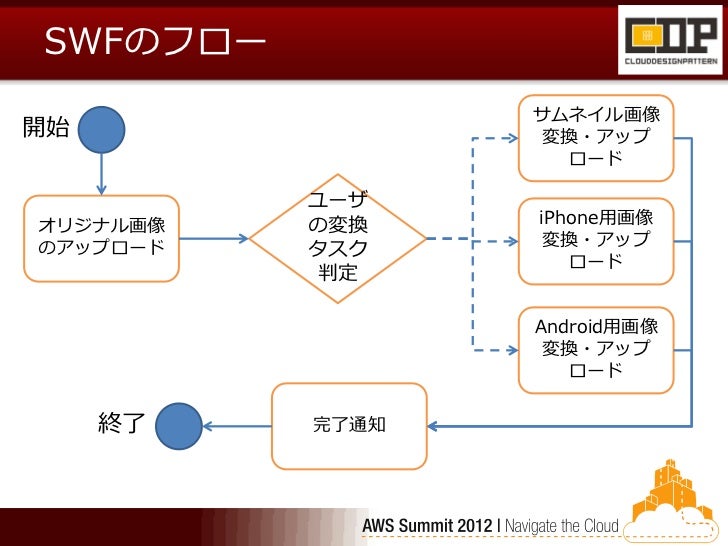 SWFのフロー

CDP
CLOUDDESIGNPATTERN

開始

オリジナル画像のアップロード

ユーザの変換タスク判定

サムネイル画像変換・アップロード

iPhone用画像変換・アップロード

Android用画像変換・アップロード

完了通知

終了

AWS Summit 2012 | Navigate the Cloud